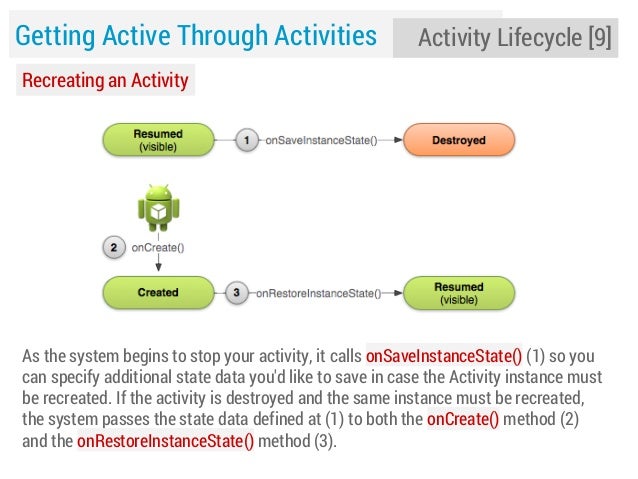 Getting Active Through Activities

Activity Lifecycle [9]

Recreating an Activity

Resumed (visible)

1 onSaveInstanceState()

Destroyed

2 onCreate()

Created

3 onRestoreInstanceState()

Resumed (visible)

As the system begins to stop your activity, it calls onSaveInstanceState() (1) so you can specify additional state data you'd like to save in case the Activity instance must be recreated. If the activity is destroyed and the same instance must be recreated, the system passes the state data defined at (1) to both the onCreate() method (2) and the onRestoreInstanceState() method (3).